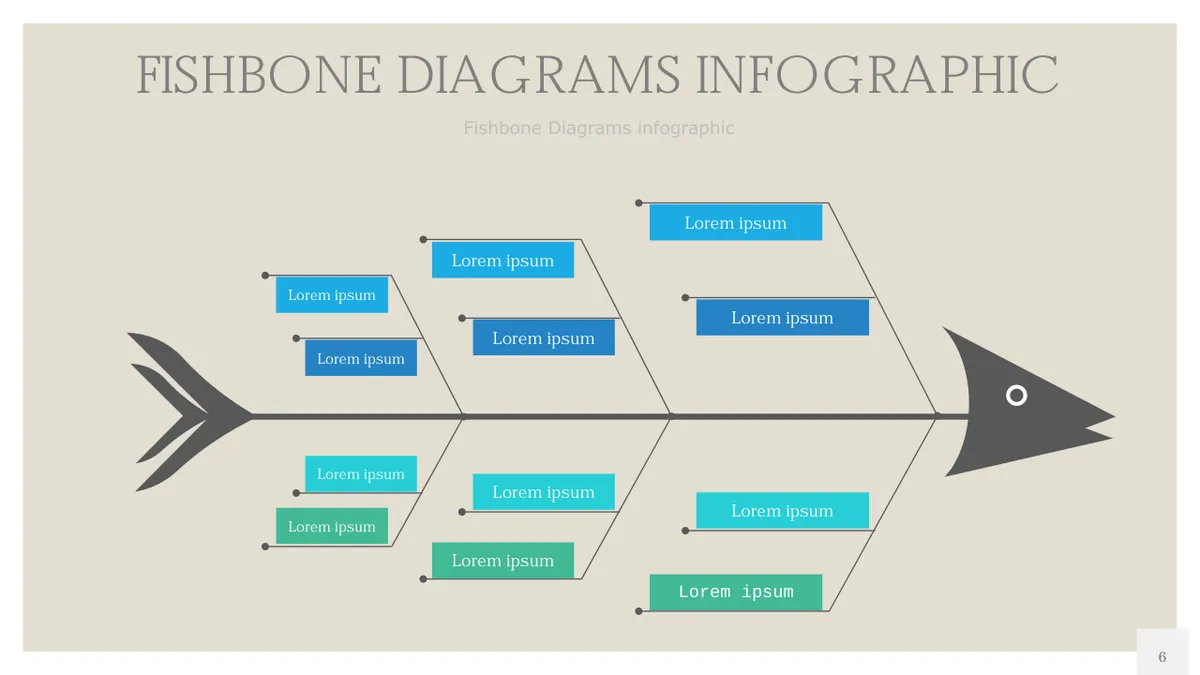 FISHBONE DIAGRAMS INFOGRAPHIC

Fishbone Diagrams infographic

Lorem ipsum

Lorem ipsum

Lorem ipsum

Lorem ipsum

Lorem ipsum

Lorem ipsum

Lorem ipsum

Lorem ipsum

Lorem ipsum

Lorem ipsum

Lorem ipsum

Lorem ipsum

6